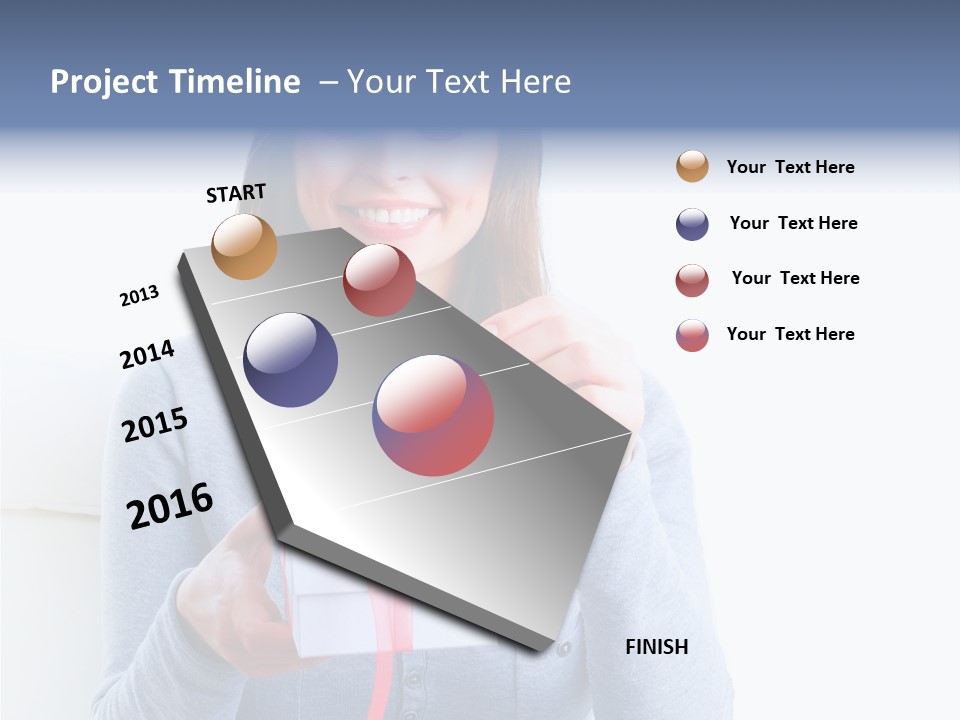 Project Timeline – Your Text Here

START

2013

2014

2015

2016

FINISH

Your Text Here

Your Text Here

Your Text Here

Your Text Here